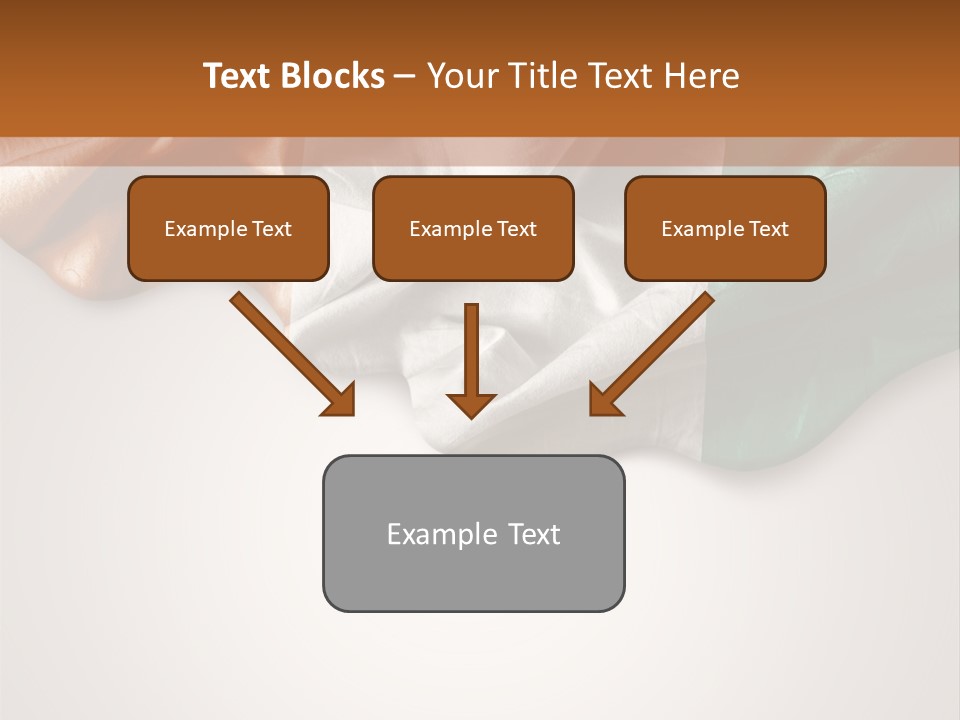 Text Blocks – Your Title Text Here

Example Text

Example Text

Example Text

Example Text